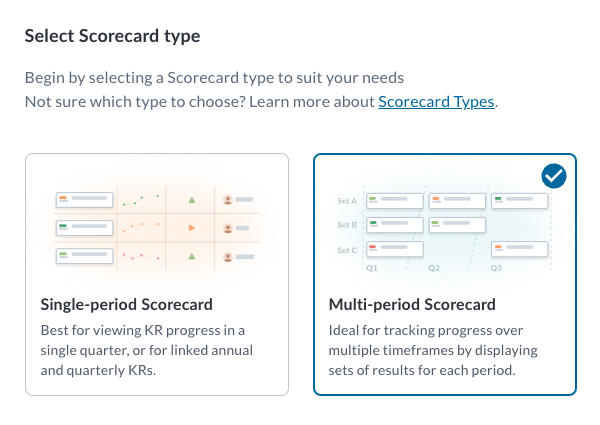 Select Scorecard type

Begin by selecting a Scorecard type to suit your needs
Not sure which type to choose? Learn more about Scorecard Types.

Single-period Scorecard
Best for viewing KR progress in a single quarter, or for linked annual and quarterly KRs.

Set A
Set B
Set C
Q1
Q2
Q3

Multi-period Scorecard
Ideal for tracking progress over multiple timeframes by displaying sets of results for each period.